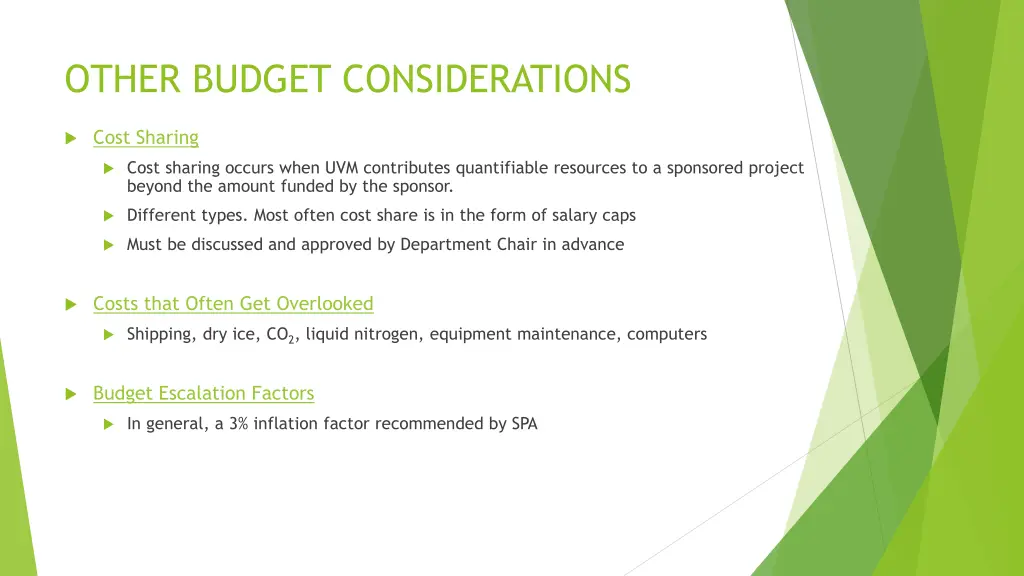 OTHER BUDGET CONSIDERATIONS

Cost Sharing

Cost sharing occurs when UVM contributes quantifiable resources to a sponsored project beyond the amount funded by the sponsor.

Different types. Most often cost share is in the form of salary caps

Must be discussed and approved by Department Chair in advance

Costs that Often Get Overlooked

Shipping, dry ice, $CO_2$, liquid nitrogen, equipment maintenance, computers

Budget Escalation Factors

In general, a 3% inflation factor recommended by SPA